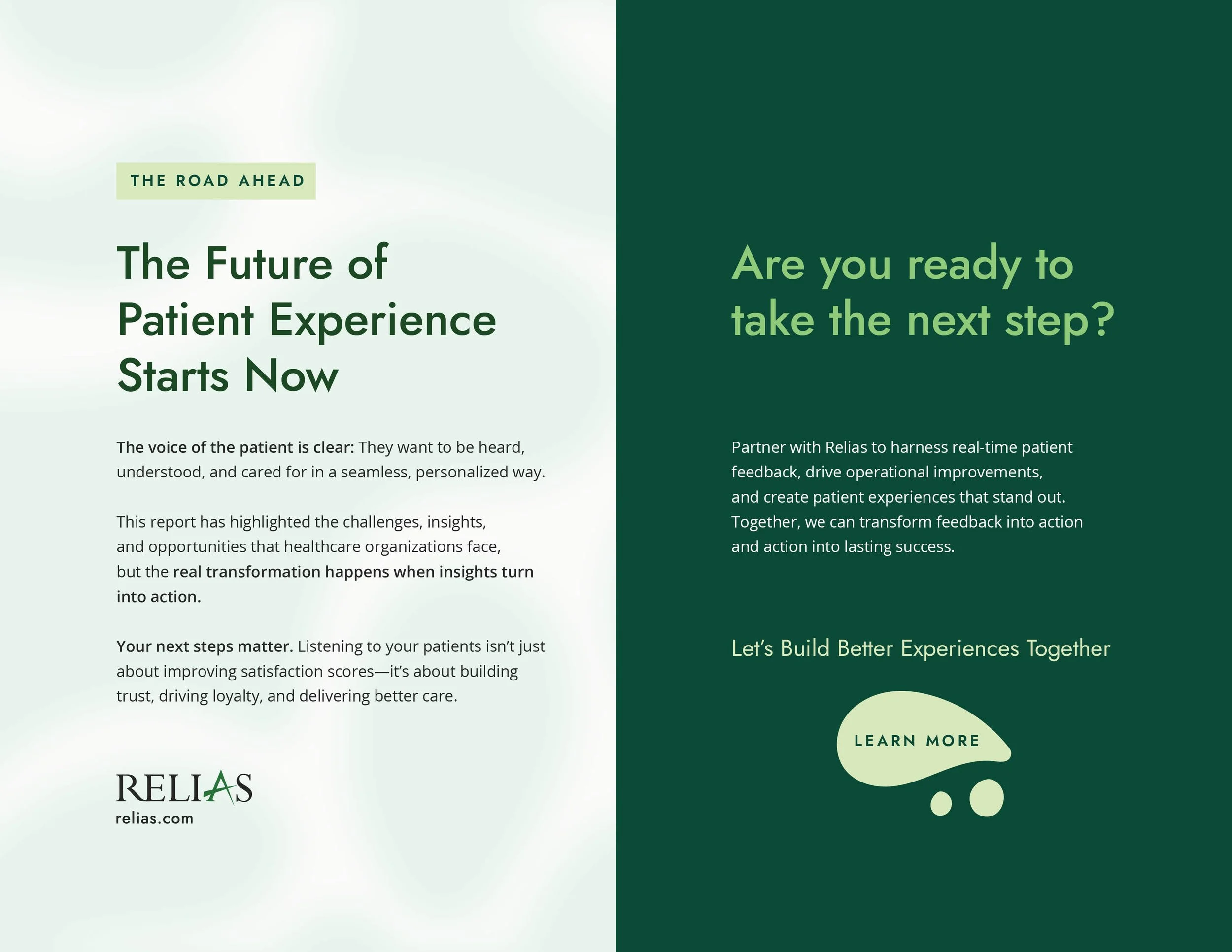 THE ROAD AHEAD

The Future of Patient Experience Starts Now

The voice of the patient is clear: They want to be heard, understood, and cared for in a seamless, personalized way.

This report has highlighted the challenges, insights, and opportunities that healthcare organizations face, but the real transformation happens when insights turn into action.

Your next steps matter. Listening to your patients isn't just about improving satisfaction scores—it's about building trust, driving loyalty, and delivering better care.

RELIAS
relias.com

Are you ready to take the next step?

Partner with Relias to harness real-time patient feedback, drive operational improvements, and create patient experiences that stand out. Together, we can transform feedback into action and action into lasting success.

Let's Build Better Experiences Together

LEARN MORE